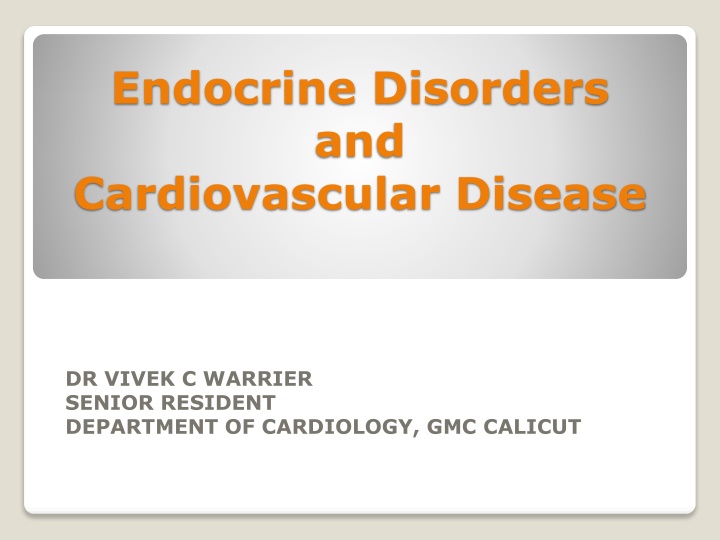 Endocrine Disorders
and
Cardiovascular Disease

DR VIVEK C WARRIER
SENIOR RESIDENT
DEPARTMENT OF CARDIOLOGY, GMC CALICUT